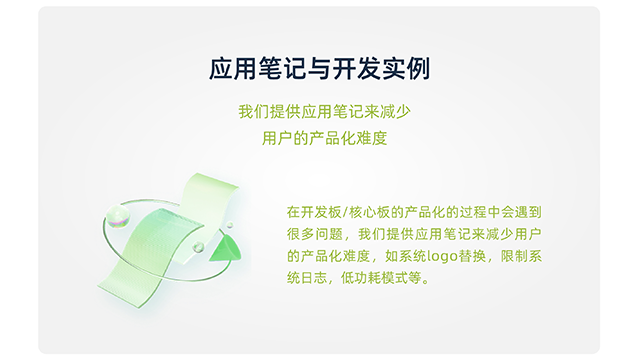 应用笔记与开发实例

我们提供应用笔记来减少
用户的产品化难度

在开发板/核心板的产品化的过程中会遇到很多问题，我们提供应用笔记来减少用户的产品化难度，如系统logo替换，限制系统日志，低功耗模式等。